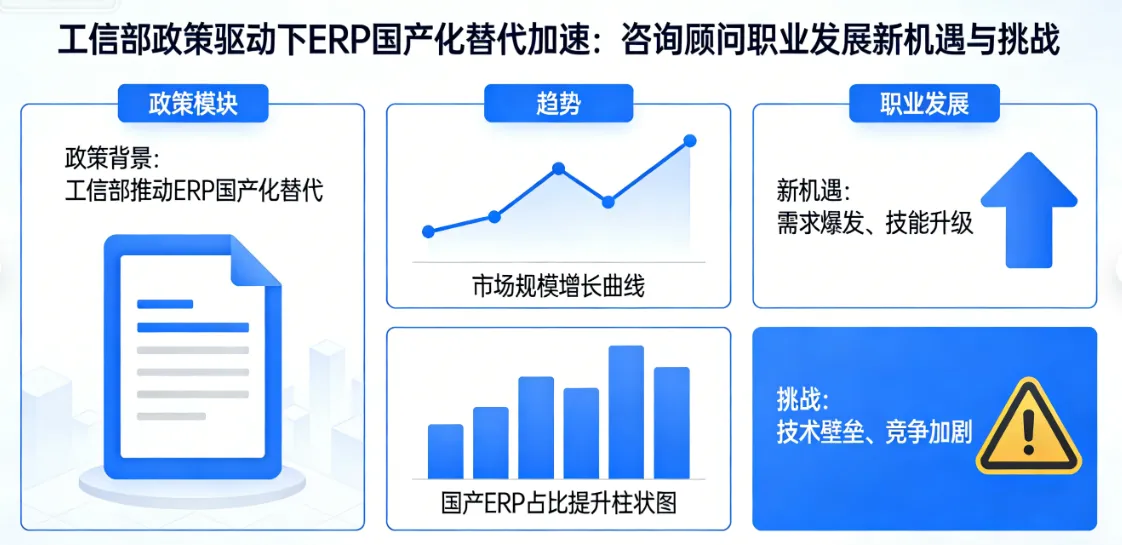 工信部政策驱动下ERP国产化替代加速：咨询顾问职业发展新机遇与挑战

政策模块

政策背景：
工信部推动ERP国产化替代

趋势

市场规模增长曲线

国产ERP占比提升柱状图

职业发展

新机遇：
需求爆发、技能升级

挑战：
技术壁垒、竞争加剧